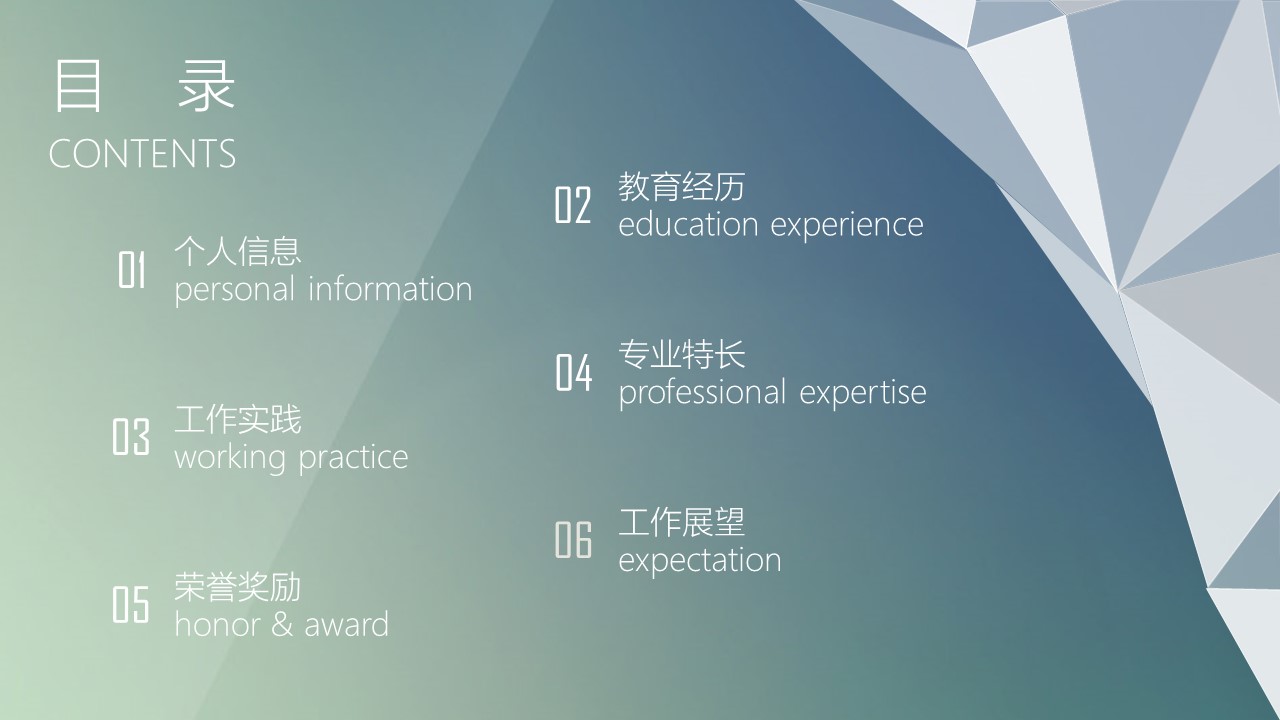 目 录
CONTENTS

01 个人信息
personal information

02 教育经历
education experience

03 工作实践
working practice

04 专业特长
professional expertise

05 荣誉奖励
honor & award

06 工作展望
expectation